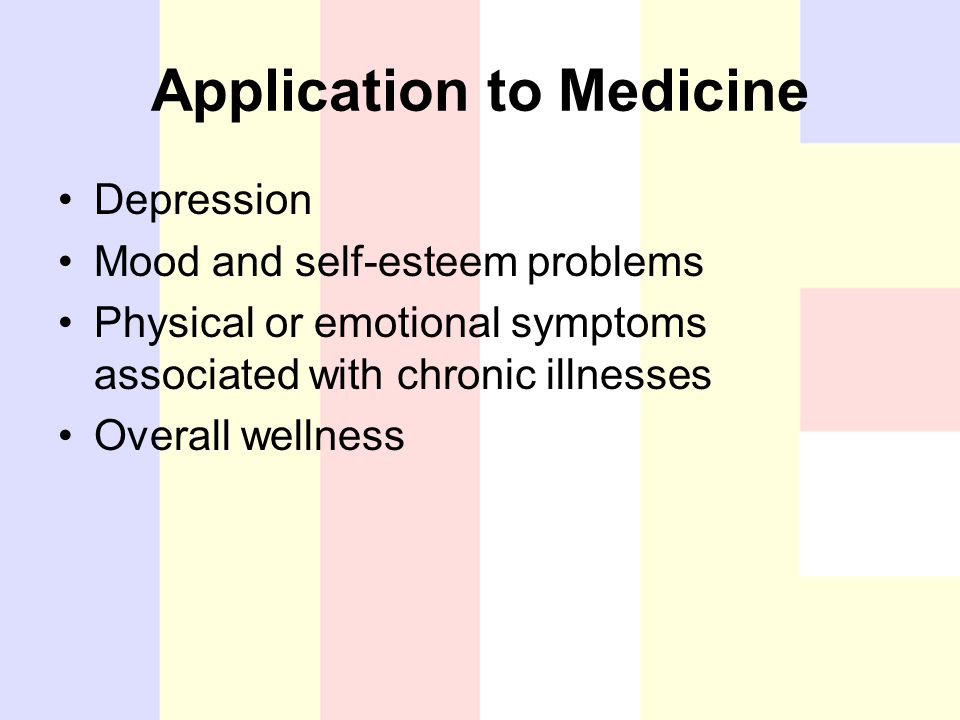 Application to Medicine

• Depression
• Mood and self-esteem problems
• Physical or emotional symptoms associated with chronic illnesses
• Overall wellness